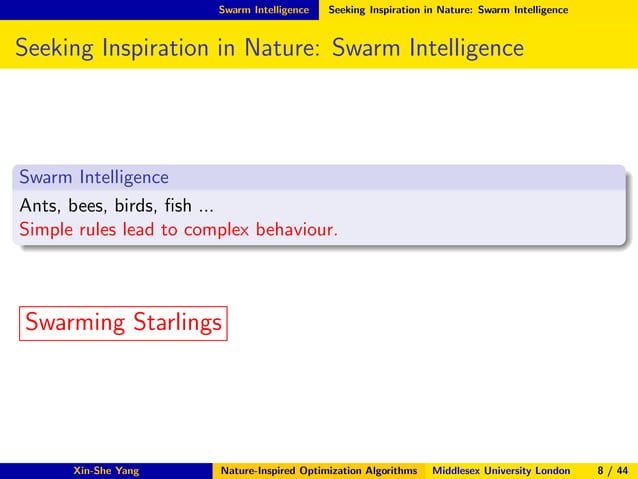 Swarm Intelligence Seeking Inspiration in Nature: Swarm Intelligence

Seeking Inspiration in Nature: Swarm Intelligence

Swarm Intelligence

Ants, bees, birds, fish ...
Simple rules lead to complex behaviour.

Swarming Starlings

Xin-She Yang Nature-Inspired Optimization Algorithms Middlesex University London 8 / 44